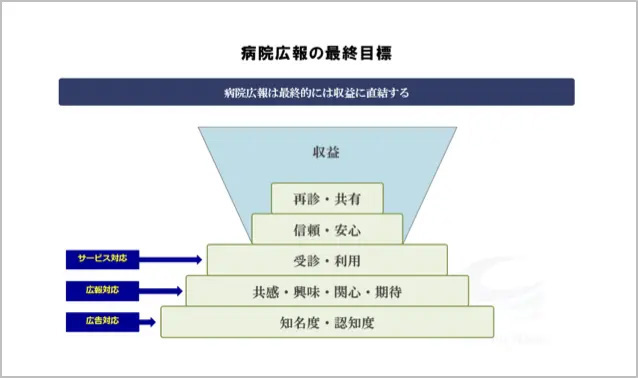 病院広報の最終目標

病院広報は最終的には収益に直結する

収益

再診・共有

信頼・安心

サービス対応

受診・利用

広報対応

共感・興味・関心・期待

広告対応

知名度・認知度